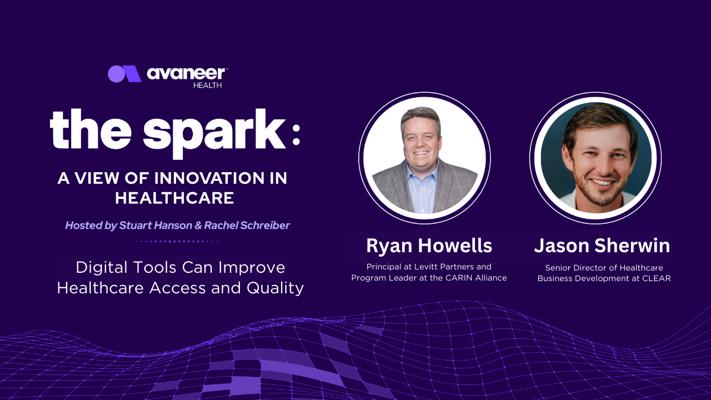 avaneer HEALTH

the spark:

A VIEW OF INNOVATION IN HEALTHCARE

Hosted by Stuart Hanson & Rachel Schreiber

Digital Tools Can Improve Healthcare Access and Quality

Ryan Howells

Principal at Levitt Partners and Program Leader at the CARIN Alliance

Jason Sherwin

Senior Director of Healthcare Business Development at CLEAR